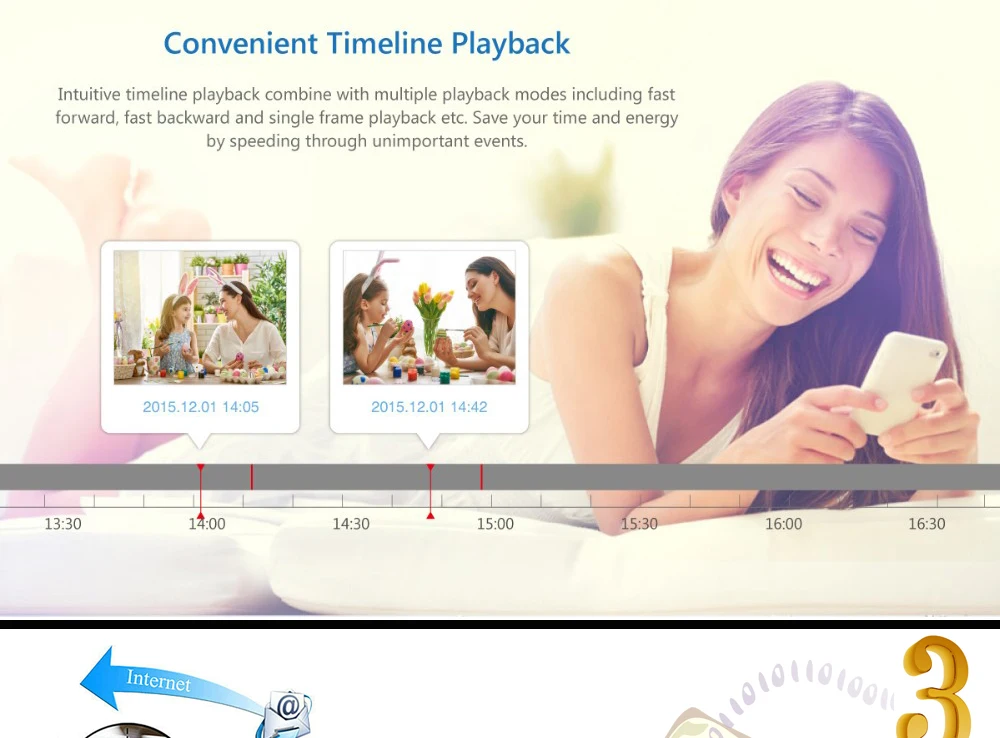 Convenient Timeline Playback

Intuitive timeline playback combine with multiple playback modes including fast forward, fast backward and single frame playback etc. Save your time and energy by speeding through unimportant events.

2015.12.01 14:05

2015.12.01 14:42

13:30 14:00 14:30 15:00 15:30 16:00 16:30

Internet

@

3